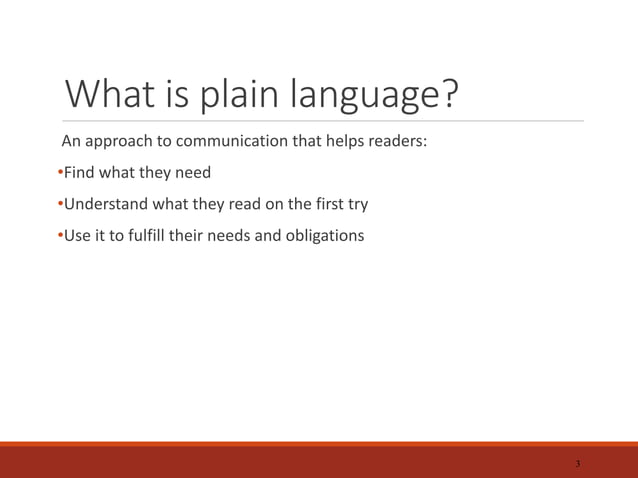 What is plain language?

An approach to communication that helps readers:

•Find what they need

•Understand what they read on the first try

•Use it to fulfill their needs and obligations

3